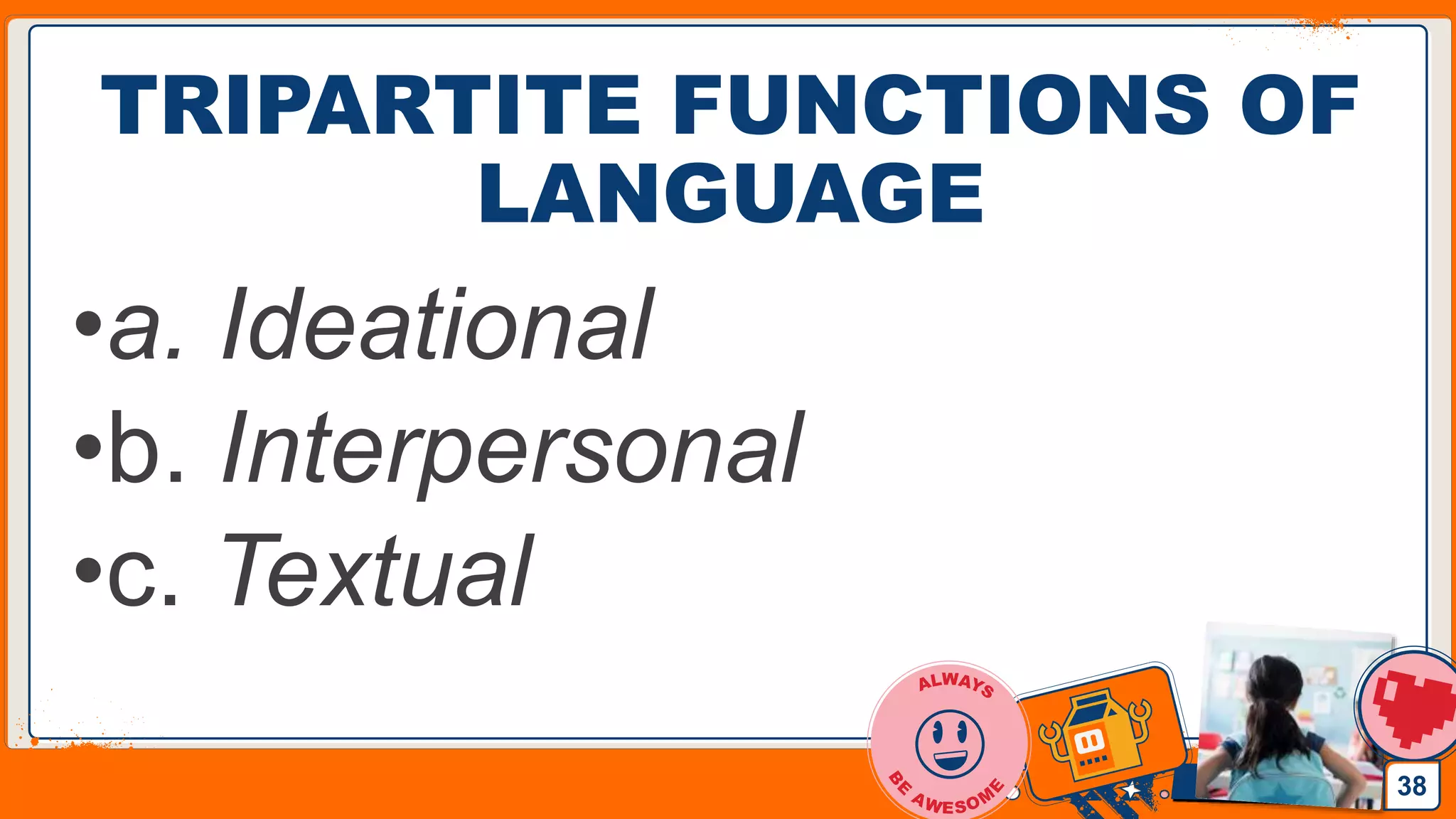 TRIPARTITE FUNCTIONS OF LANGUAGE

•a. Ideational
•b. Interpersonal
•c. Textual

ALWAYS BE AWESOME

38